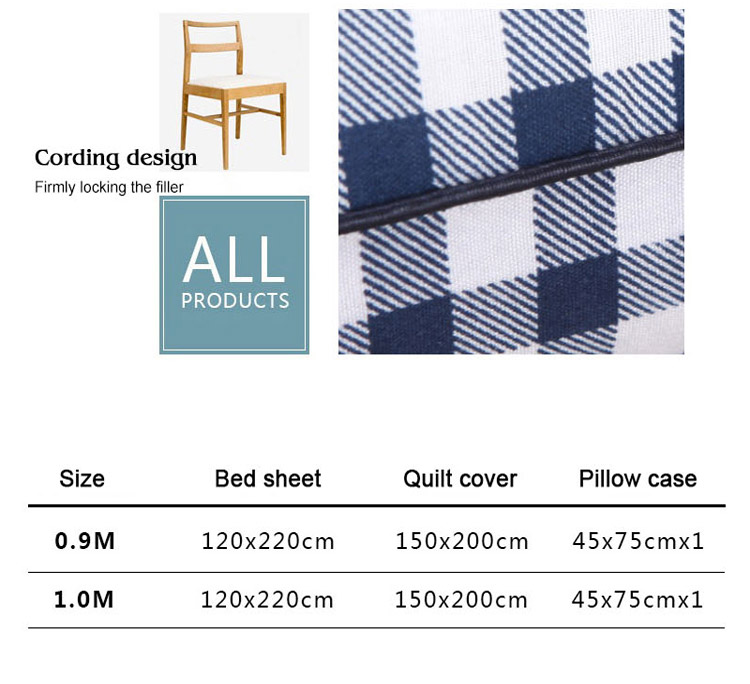 Cording design
Firmly locking the filler

ALL
PRODUCTS

| Size | Bed sheet | Quilt cover | Pillow case |
|---|---|---|---|
| 0.9M | 120x220cm | 150x200cm | 45x75cmx1 |
| 1.0M | 120x220cm | 150x200cm | 45x75cmx1 |